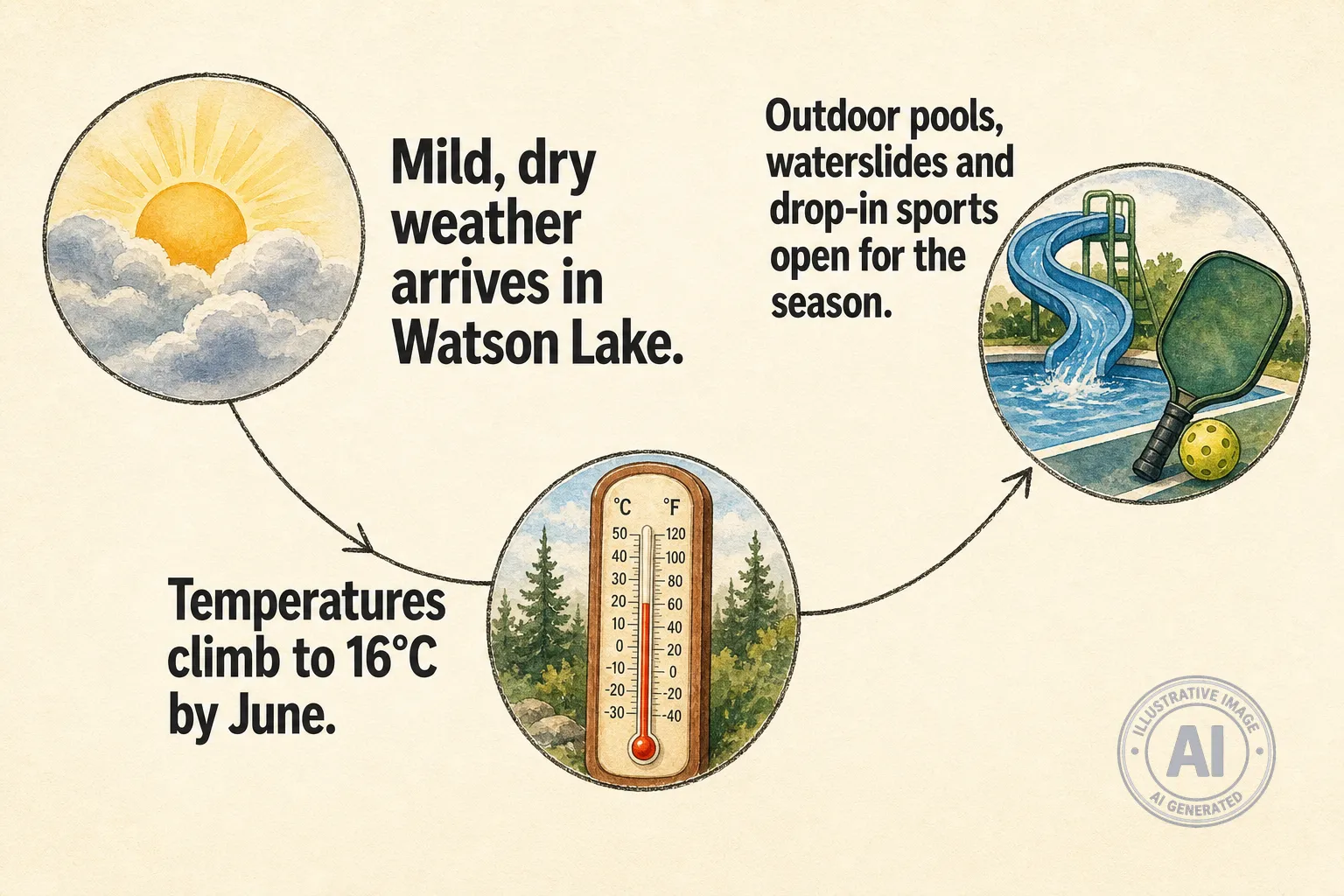 Mild, dry weather arrives in Watson Lake.

Temperatures climb to 16°C by June.

°C °F
50 120
40 100
30 80
20 60
10 40
0 20
-10 0
-20 -20
-30 -40

Outdoor pools, waterslides and drop-in sports open for the season.

ILLUSTRATIVE IMAGE
AI
AI GENERATED